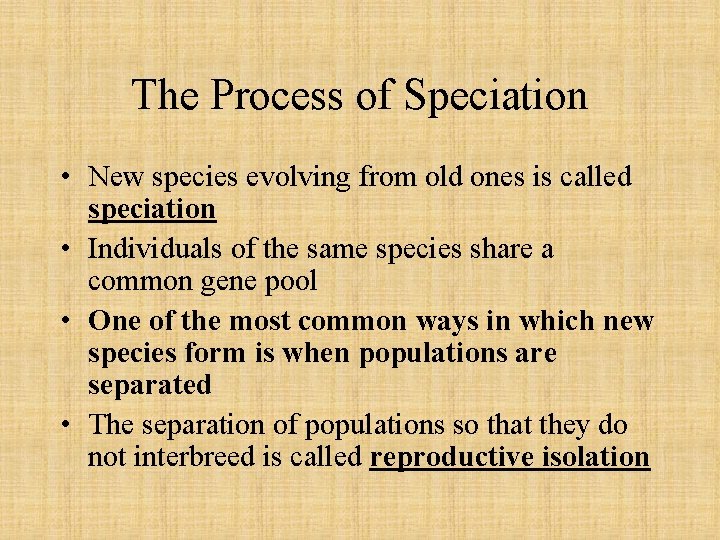 The Process of Speciation

• New species evolving from old ones is called speciation
• Individuals of the same species share a common gene pool
• One of the most common ways in which new species form is when populations are separated
• The separation of populations so that they do not interbreed is called reproductive isolation